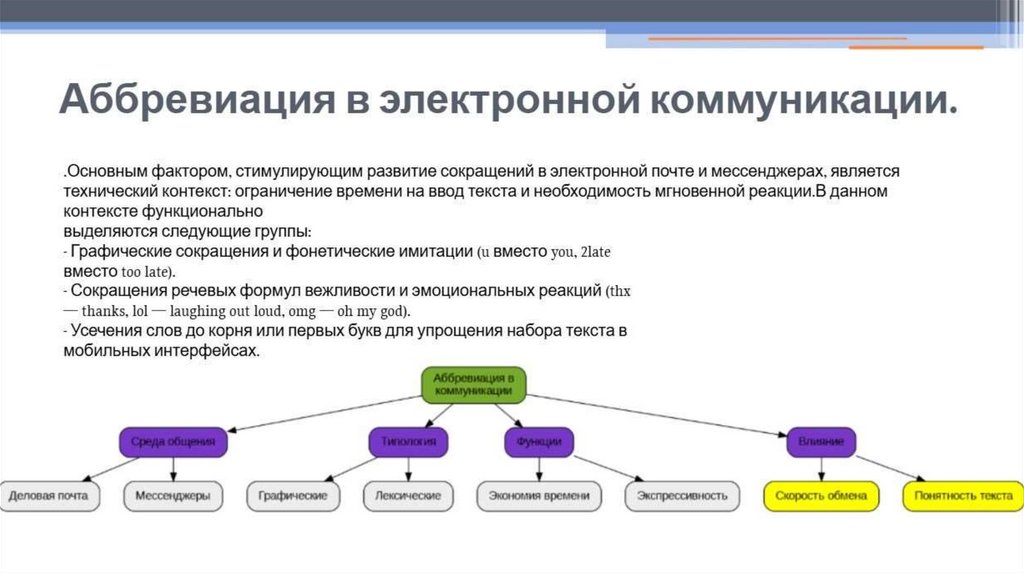 Аббревиация в электронной коммуникации.

.Основным фактором, стимулирующим развитие сокращений в электронной почте и мессенджерах, является технический контекст: ограничение времени на ввод текста и необходимость мгновенной реакции.В данном контексте функционально
выделяются следующие группы:
- Графические сокращения и фонетические имитации (u вместо you, 2late вместо too late).
- Сокращения речевых формул вежливости и эмоциональных реакций (thx — thanks, lol — laughing out loud, omg — oh my god).
- Усечения слов до корня или первых букв для упрощения набора текста в мобильных интерфейсах.

Аббревиация в коммуникации

Среда общения

Типология

Функции

Влияние

Деловая почта

Мессенджеры

Графические

Лексические

Экономия времени

Экспрессивность

Скорость обмена

Понятность текста